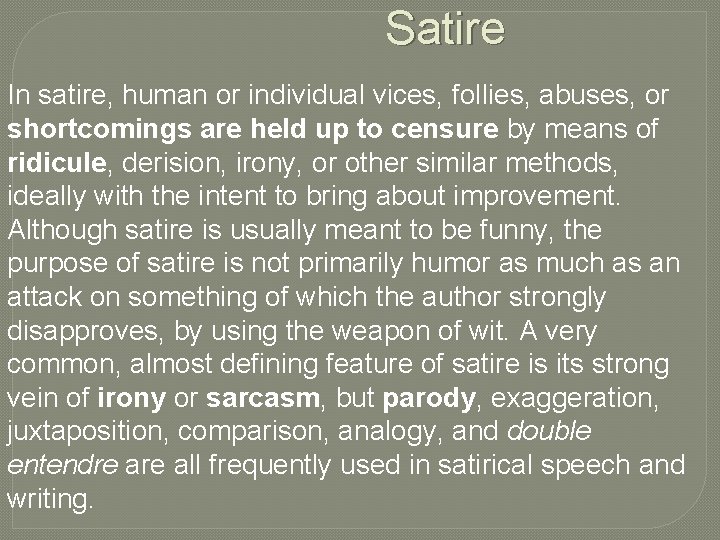 Satire

In satire, human or individual vices, follies, abuses, or shortcomings are held up to censure by means of ridicule, derision, irony, or other similar methods, ideally with the intent to bring about improvement. Although satire is usually meant to be funny, the purpose of satire is not primarily humor as much as an attack on something of which the author strongly disapproves, by using the weapon of wit. A very common, almost defining feature of satire is its strong vein of irony or sarcasm, but parody, exaggeration, juxtaposition, comparison, analogy, and double entendre are all frequently used in satirical speech and writing.